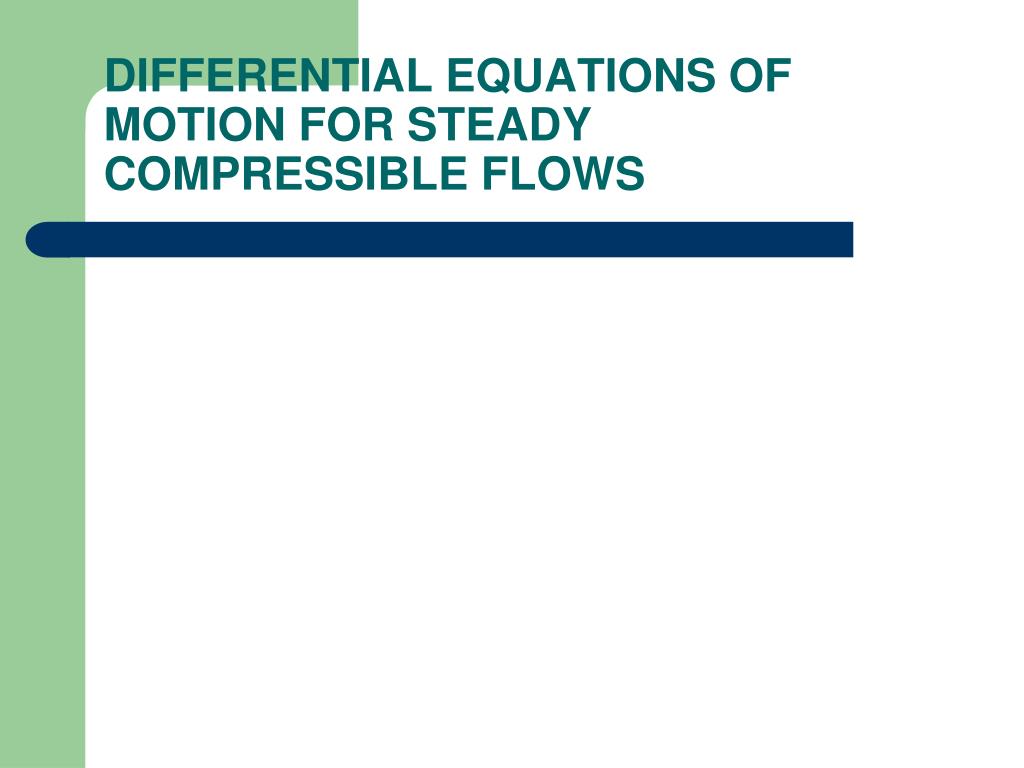 DIFFERENTIAL EQUATIONS OF MOTION FOR STEADY COMPRESSIBLE FLOWS